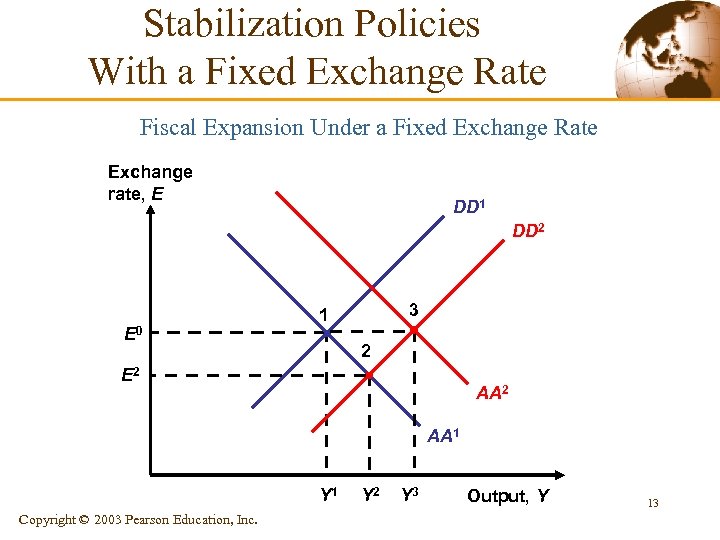 Stabilization Policies With a Fixed Exchange Rate

Fiscal Expansion Under a Fixed Exchange Rate

Exchange rate, $E$

$DD^1$

$DD^2$

1

3

2

$E^0$

$E^2$

$AA^2$

$AA^1$

$Y^1$ $Y^2$ $Y^3$

Output, $Y$

13

Copyright © 2003 Pearson Education, Inc.